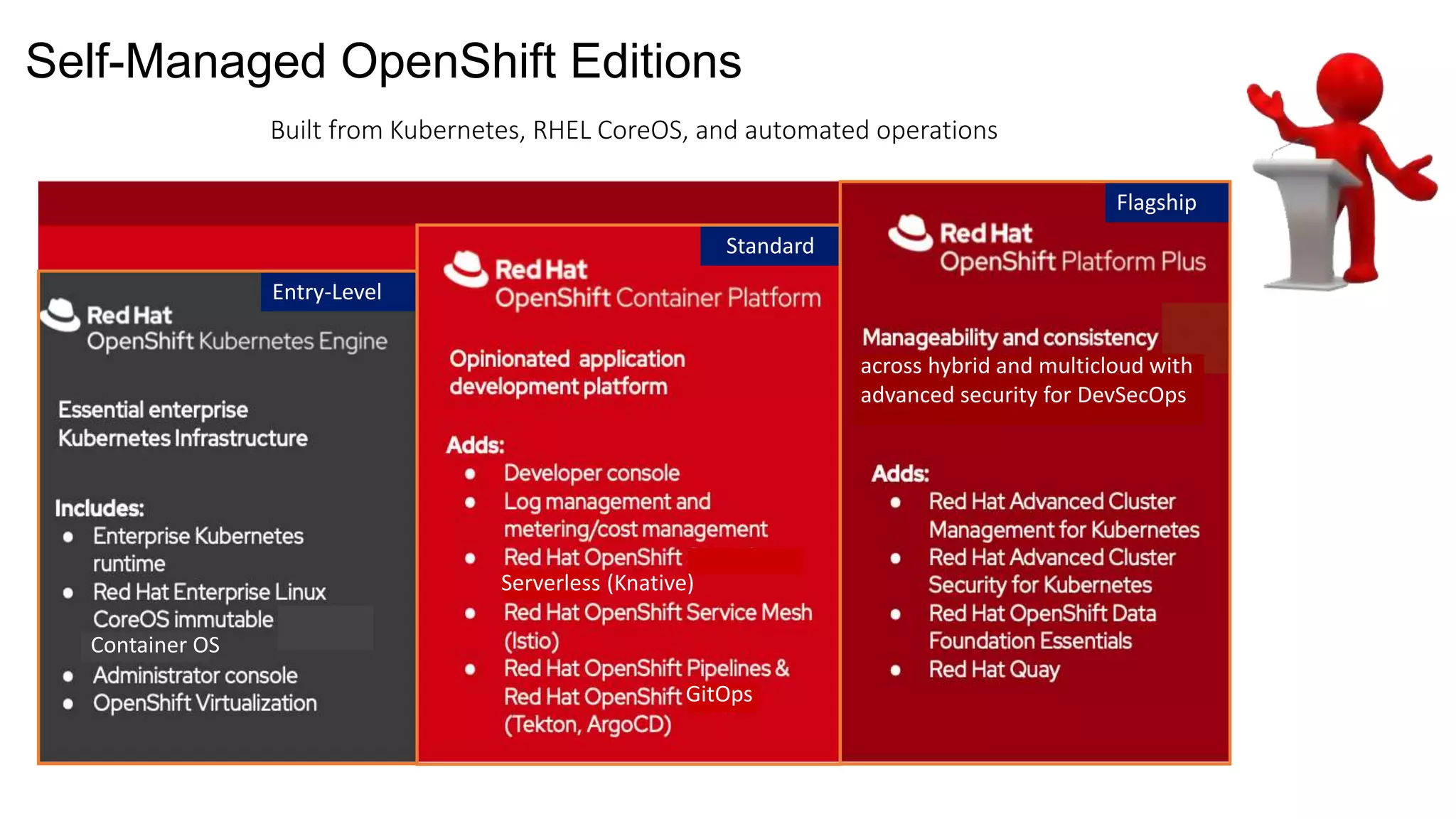 Self-Managed OpenShift Editions

Built from Kubernetes, RHEL CoreOS, and automated operations

Entry-Level

Red Hat
OpenShift Kubernetes Engine

Essential enterprise Kubernetes Infrastructure

Includes:
- Enterprise Kubernetes runtime
- Red Hat Enterprise Linux CoreOS immutable Container OS
- Administrator console
- OpenShift Virtualization

Standard

Red Hat
OpenShift Container Platform

Opinionated application development platform

Adds:
- Developer console
- Log management and metering/cost management
- Red Hat OpenShift Serverless (Knative)
- Red Hat OpenShift Service Mesh (Istio)
- Red Hat OpenShift Pipelines & Red Hat OpenShift GitOps (Tekton, ArgoCD)

Flagship

Red Hat
OpenShift Platform Plus

Manageability and consistency across hybrid and multicloud with advanced security for DevSecOps

Adds:
- Red Hat Advanced Cluster Management for Kubernetes
- Red Hat Advanced Cluster Security for Kubernetes
- Red Hat OpenShift Data Foundation Essentials
- Red Hat Quay